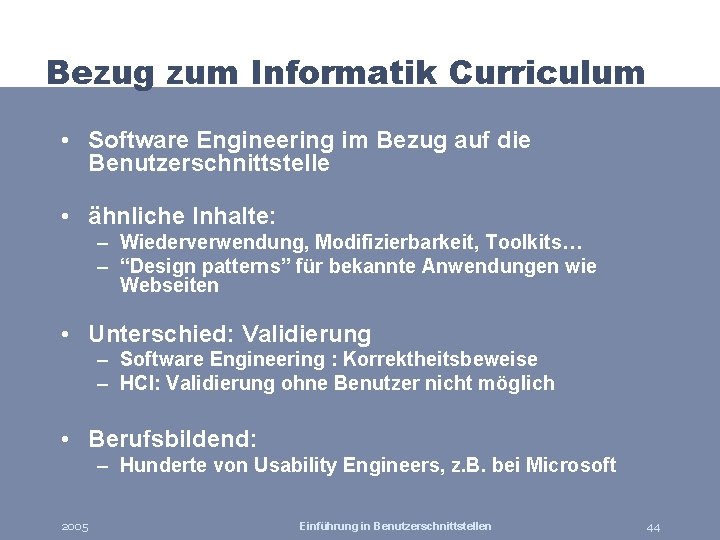 Bezug zum Informatik Curriculum

• Software Engineering im Bezug auf die Benutzerschnittstelle

• ähnliche Inhalte:
– Wiederverwendung, Modifizierbarkeit, Toolkits…
– “Design patterns” für bekannte Anwendungen wie Webseiten

• Unterschied: Validierung
– Software Engineering : Korrektheitsbeweise
– HCI: Validierung ohne Benutzer nicht möglich

• Berufsbildend:
– Hunderte von Usability Engineers, z.B. bei Microsoft

2005 Einführung in Benutzerschnittstellen 44